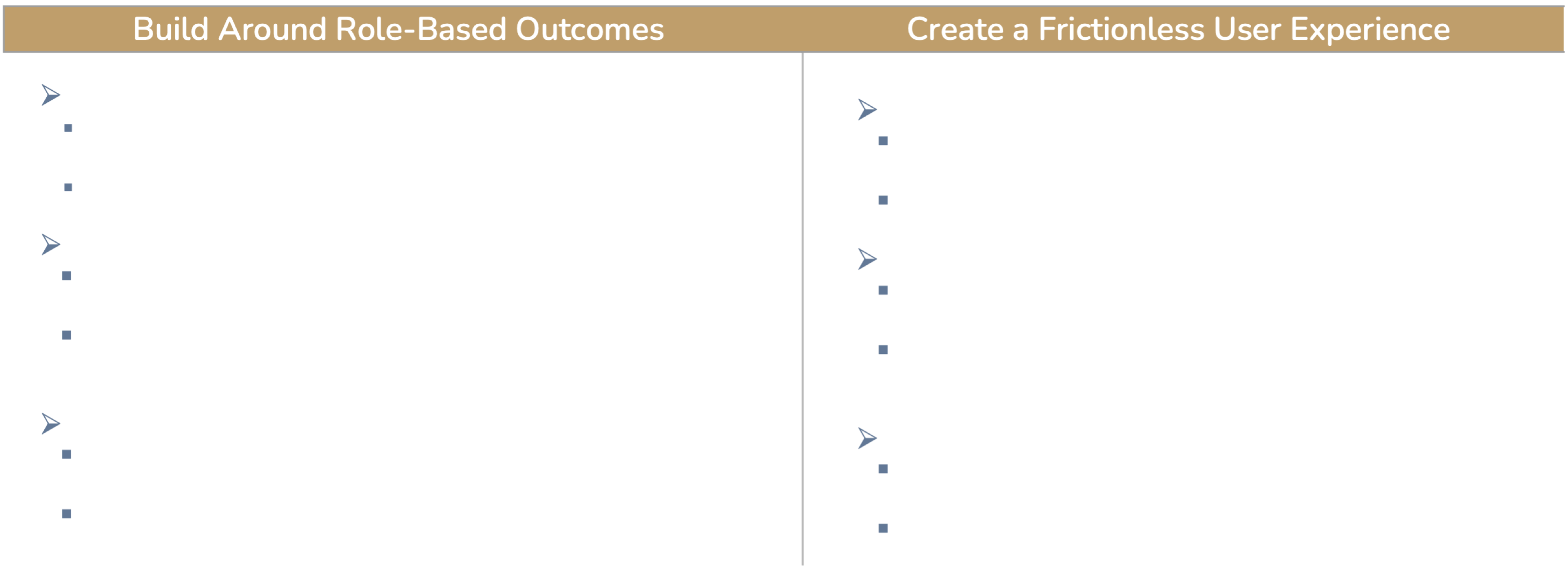 Build Around Role-Based Outcomes

Create a Frictionless User Experience